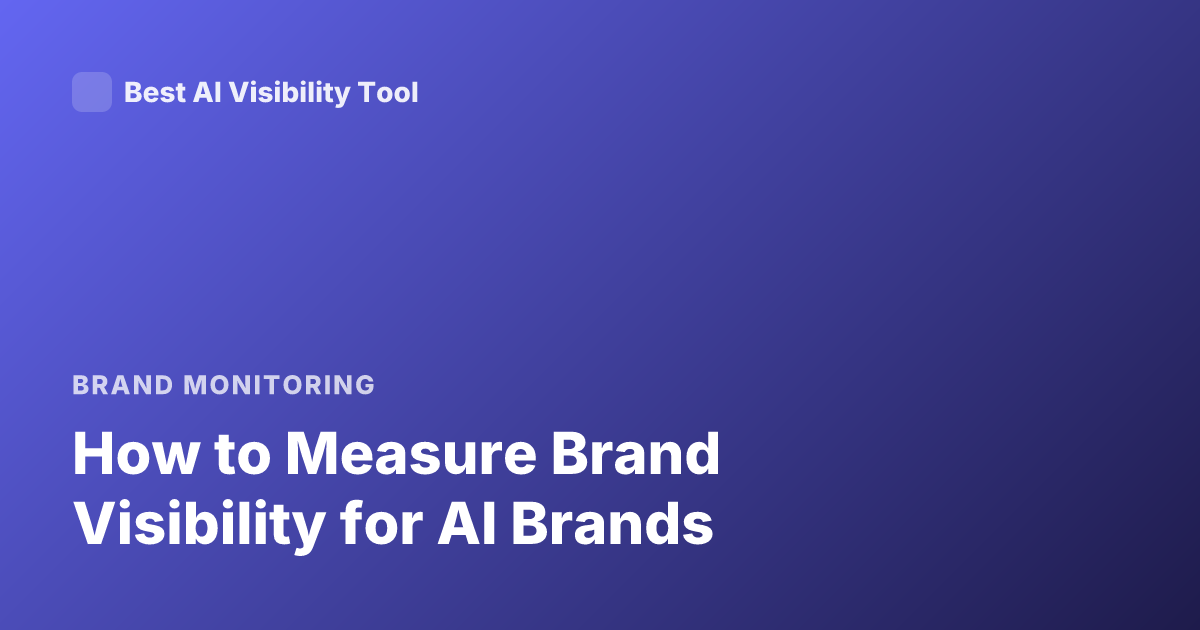 Best AI Visibility Tool

BRAND MONITORING

How to Measure Brand Visibility for AI Brands